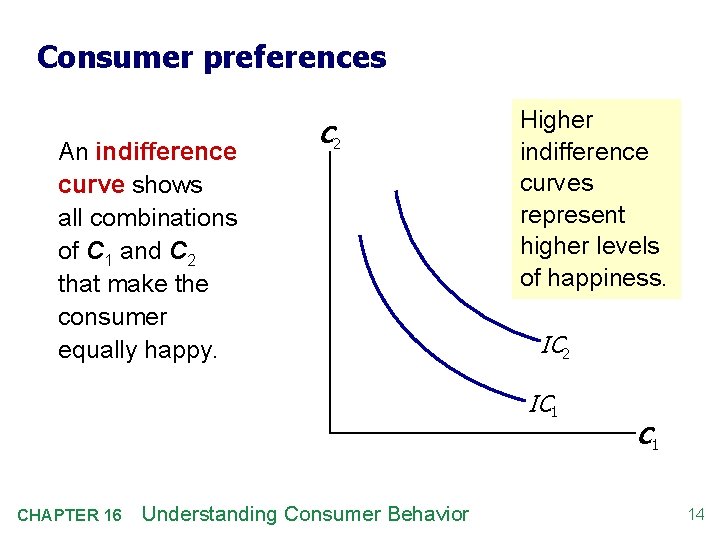 Consumer preferences

An indifference curve shows all combinations of $C_1$ and $C_2$ that make the consumer equally happy.

$C_2$

Higher indifference curves represent higher levels of happiness.

$IC_2$

$IC_1$

$C_1$

CHAPTER 16 Understanding Consumer Behavior

14